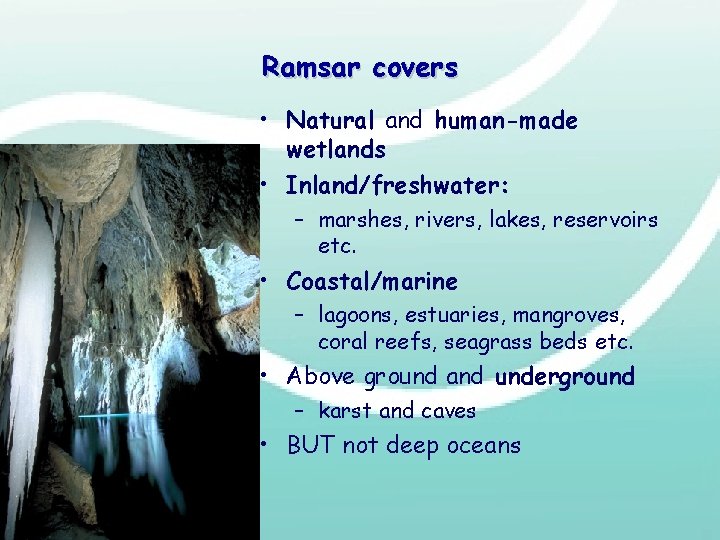 Ramsar covers

• Natural and human-made wetlands
• Inland/freshwater:
– marshes, rivers, lakes, reservoirs etc.
• Coastal/marine
– lagoons, estuaries, mangroves, coral reefs, seagrass beds etc.
• Above ground and underground
– karst and caves
• BUT not deep oceans